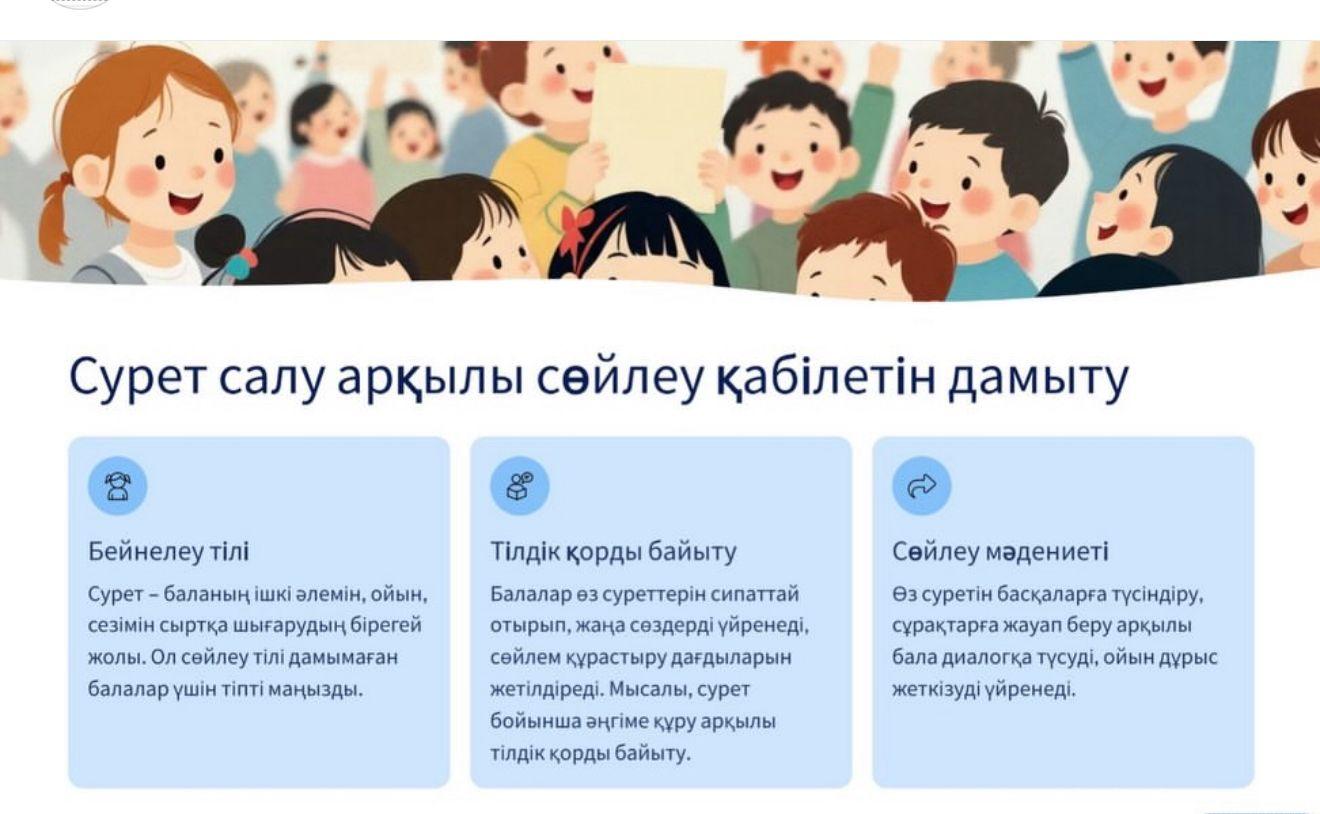 Сурет салу арқылы сөйлеу қабілетін дамыту

Бейнелеу тілі
Сурет – баланың ішкі әлемін, ойын, сезімін сыртқа шығарудың бірегей жолы. Ол сөйлеу тілі дамымаған балалар үшін тіпті маңызды.

Тілдік қорды байыту
Балалар өз суреттерін сипаттай отырып, жаңа сөздерді үйренеді, сөйлем құрастыру дағдыларын жетілдіреді. Мысалы, сурет бойынша әңгіме құру арқылы тілдік қорды байыту.

Сөйлеу мәдениеті
Өз суретін басқаларға түсіндіру, сұрақтарға жауап беру арқылы бала диалогқа түсуді, ойын дұрыс жеткізуді үйренеді.